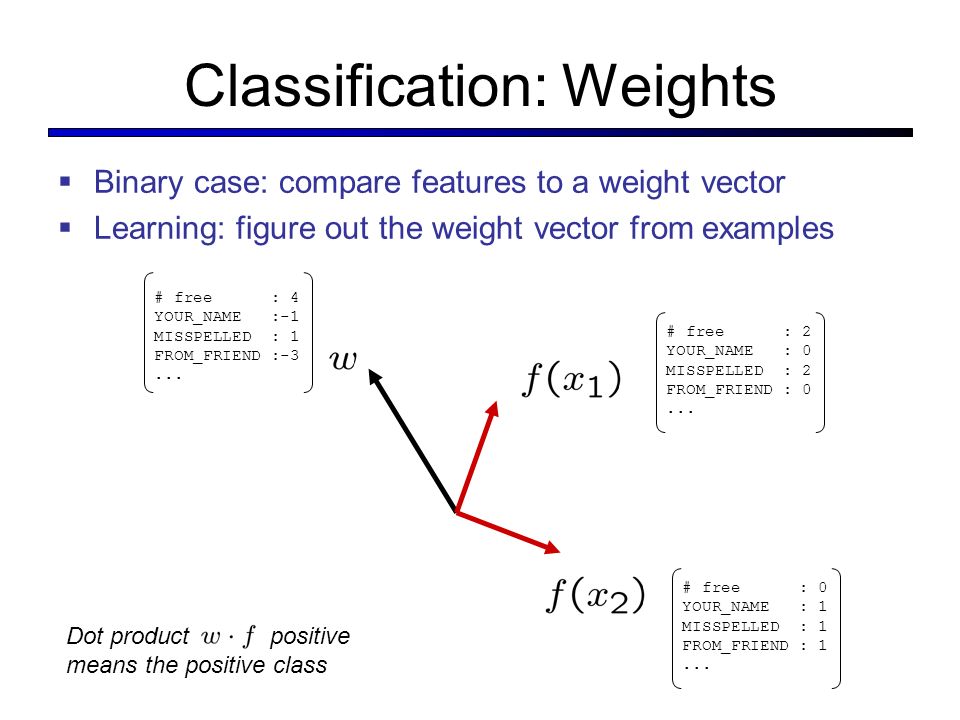 Classification: Weights

▪ Binary case: compare features to a weight vector
▪ Learning: figure out the weight vector from examples

# free : 4
YOUR_NAME :-1
MISSPELLED : 1
FROM_FRIEND :-3
...

$w$

$f(x_1)$

# free : 2
YOUR_NAME : 0
MISSPELLED : 2
FROM_FRIEND : 0
...

$f(x_2)$

# free : 0
YOUR_NAME : 1
MISSPELLED : 1
FROM_FRIEND : 1
...

Dot product $w \cdot f$ positive means the positive class